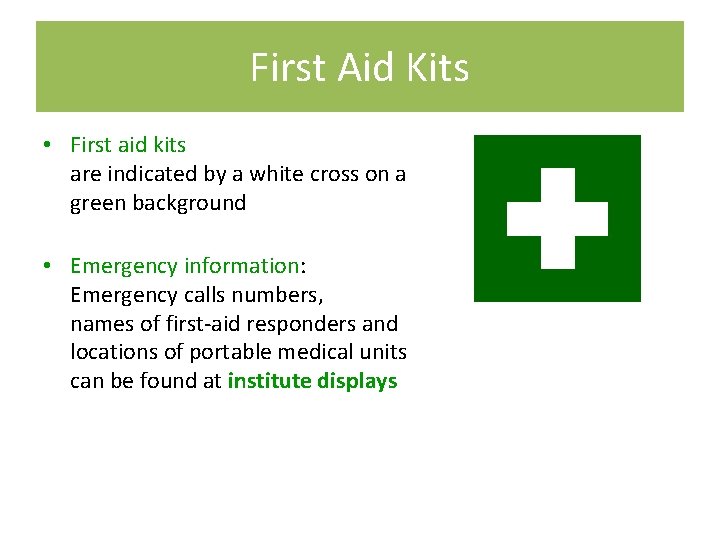 First Aid Kits

• First aid kits
are indicated by a white cross on a green background

• Emergency information:
Emergency calls numbers,
names of first-aid responders and locations of portable medical units can be found at institute displays